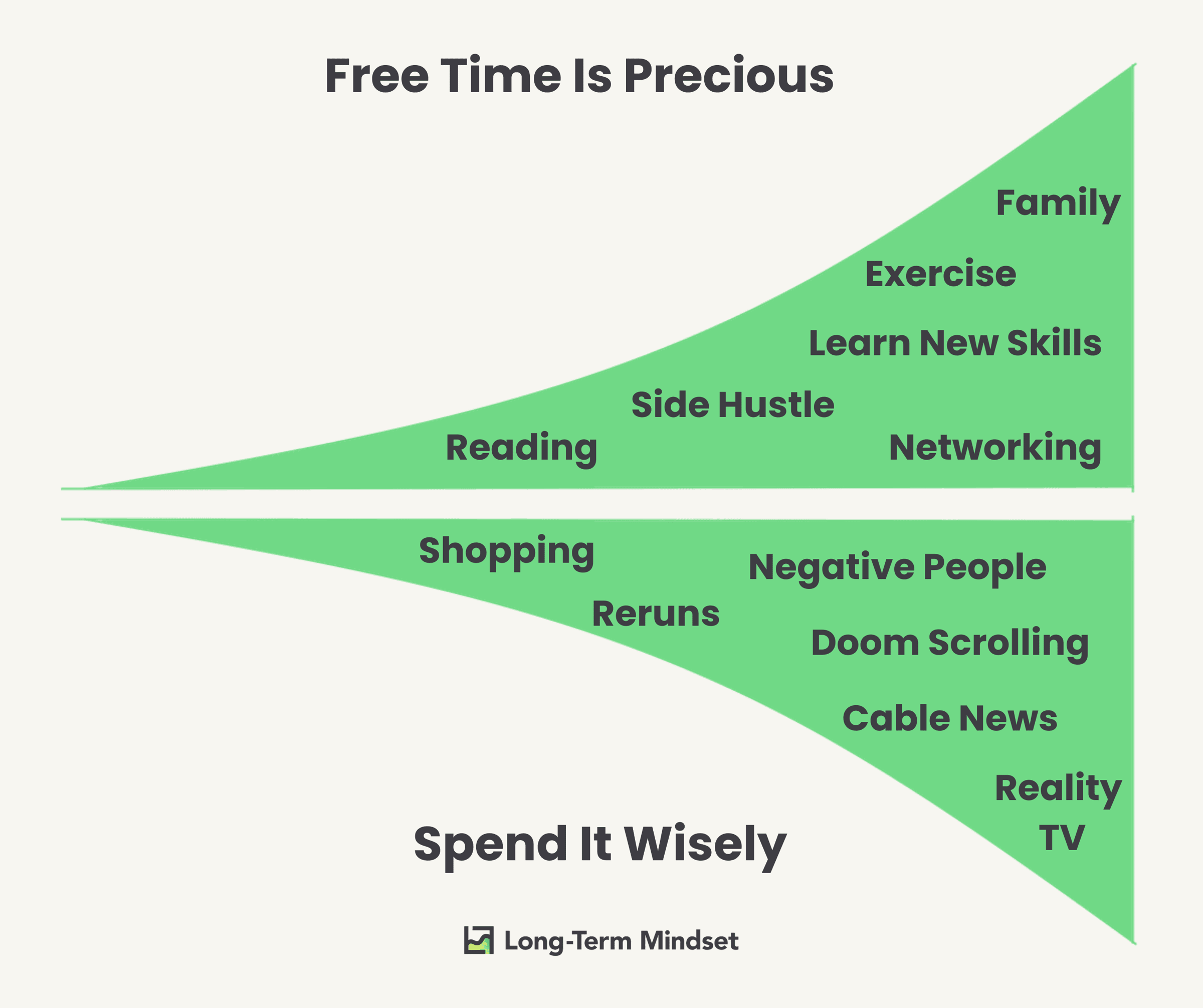 Free Time Is Precious

Family

Exercise

Learn New Skills

Side Hustle

Reading

Networking

Shopping

Negative People

Reruns

Doom Scrolling

Cable News

Reality TV

Spend It Wisely

Long-Term Mindset